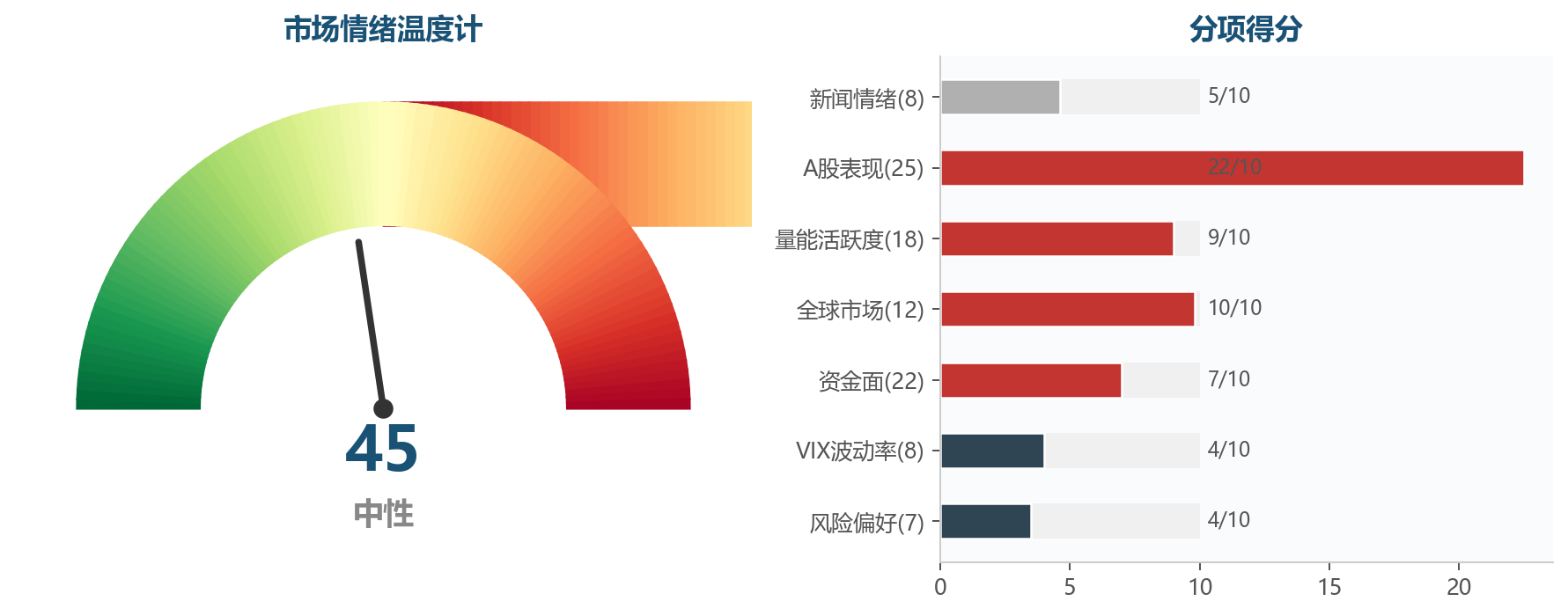 市场情绪温度计

45
中性

分项得分

新闻情绪(8)
5/10
A股表现(25)
22/10
量能活跃度(18)
9/10
全球市场(12)
10/10
资金面(22)
7/10
VIX波动率(8)
4/10
风险偏好(7)
4/10

0
5
10
15
20